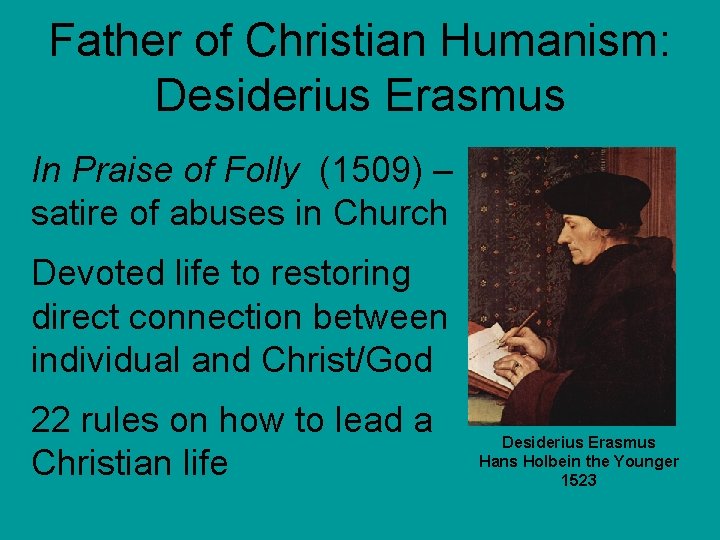 Father of Christian Humanism: Desiderius Erasmus

In Praise of Folly (1509) – satire of abuses in Church

Devoted life to restoring direct connection between individual and Christ/God

22 rules on how to lead a Christian life

Desiderius Erasmus
Hans Holbein the Younger
1523